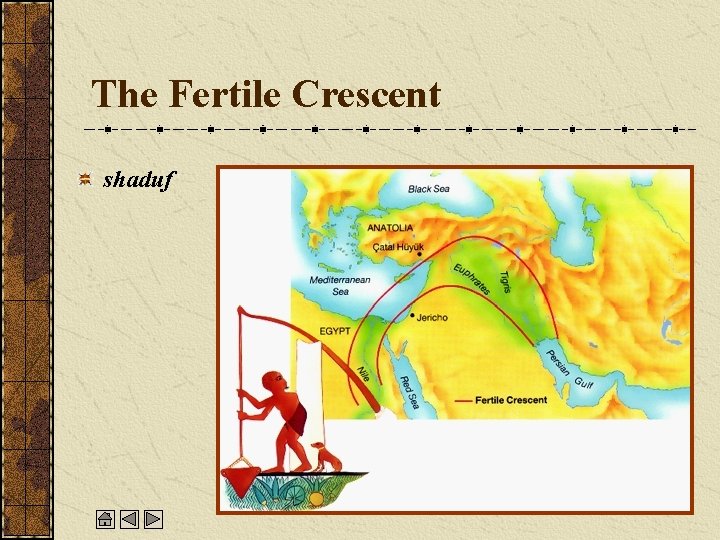 The Fertile Crescent

shaduf

Black Sea
ANATOLIA
Çatal Hüyük
Mediterranean Sea
Euphrates
Tigris
Jericho
EGYPT
Nile
Red Sea
Persian Gulf
Fertile Crescent